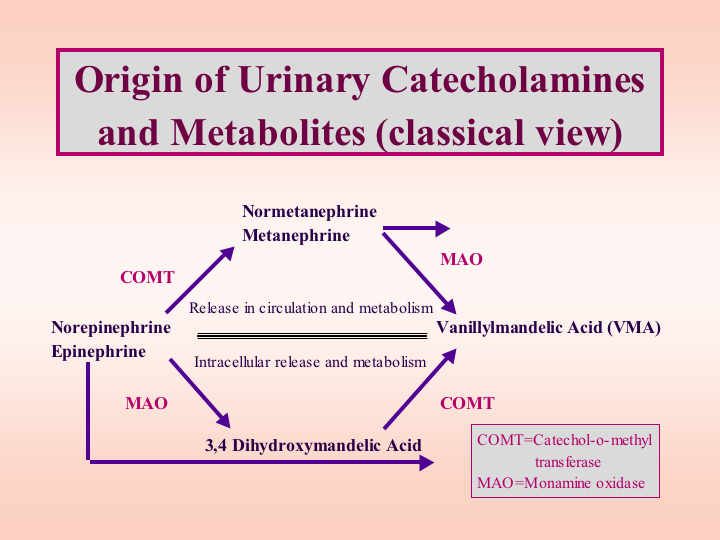 Origin of Urinary Catecholamines and Metabolites (classical view)

Normetanephrine
Metanephrine

COMT

MAO

Release in circulation and metabolism

Norepinephrine
Epinephrine

Vanillylmandelic Acid (VMA)

Intracellular release and metabolism

MAO

COMT

3,4 Dihydroxymandelic Acid

COMT=Catechol-o-methyl transferase
MAO=Monamine oxidase